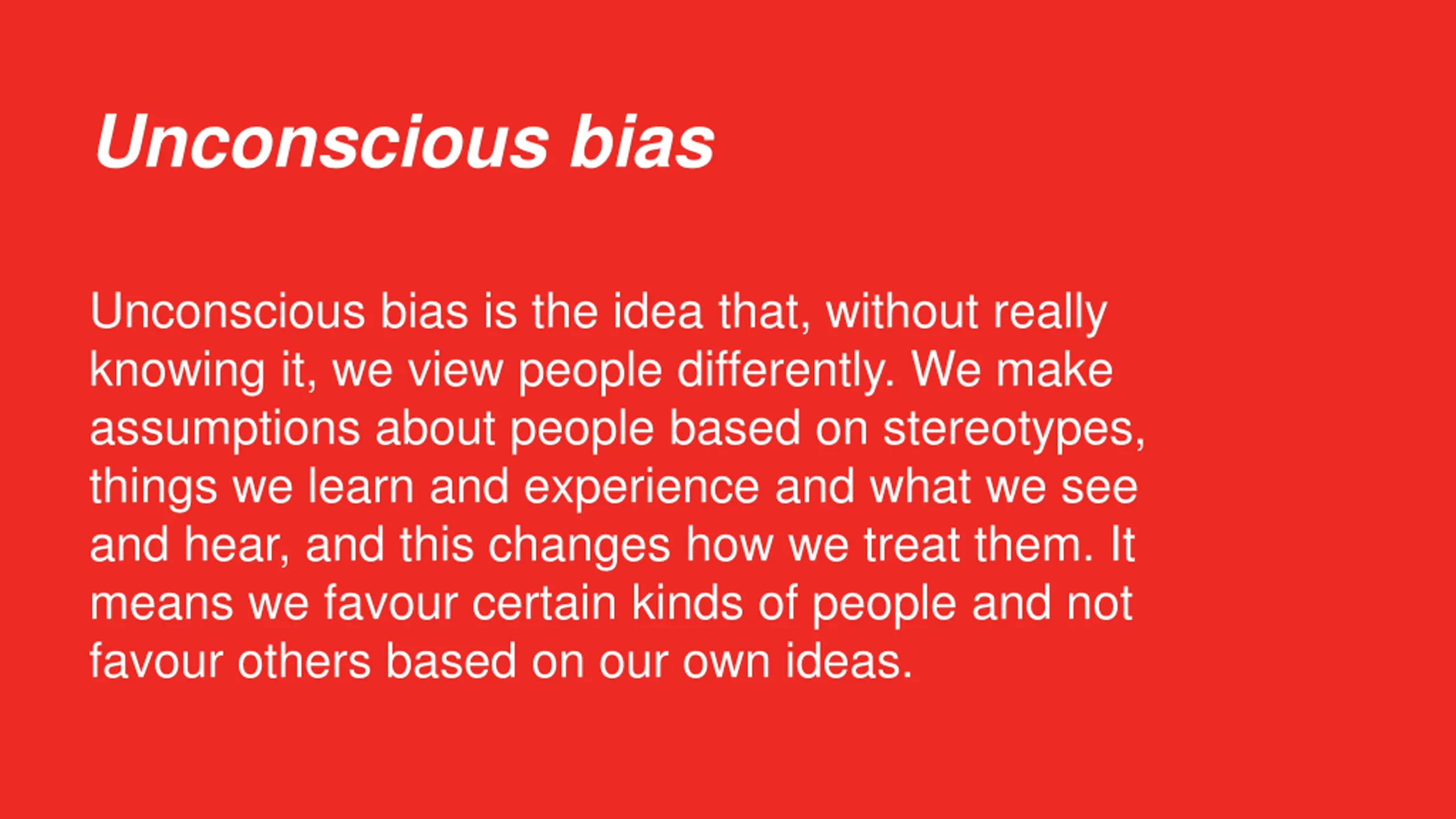 Unconscious bias

Unconscious bias is the idea that, without really knowing it, we view people differently. We make assumptions about people based on stereotypes, things we learn and experience and what we see and hear, and this changes how we treat them. It means we favour certain kinds of people and not favour others based on our own ideas.